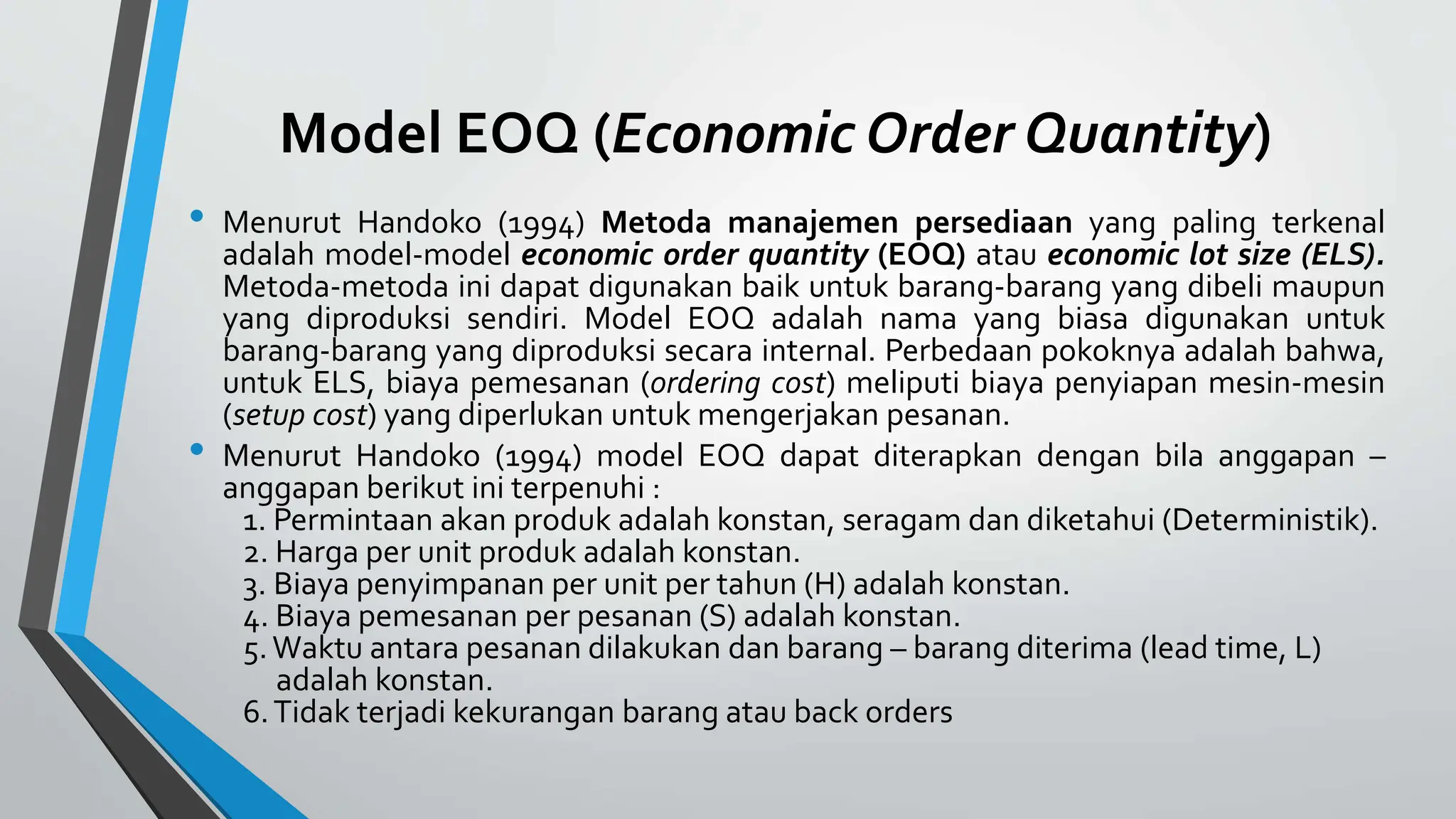 Model EOQ (Economic Order Quantity)

• Menurut Handoko (1994) Metoda manajemen persediaan yang paling terkenal adalah model-model economic order quantity (EOQ) atau economic lot size (ELS). Metoda-metoda ini dapat digunakan baik untuk barang-barang yang dibeli maupun yang diproduksi sendiri. Model EOQ adalah nama yang biasa digunakan untuk barang-barang yang diproduksi secara internal. Perbedaan pokoknya adalah bahwa, untuk ELS, biaya pemesanan (ordering cost) meliputi biaya penyiapan mesin-mesin (setup cost) yang diperlukan untuk mengerjakan pesanan.

• Menurut Handoko (1994) model EOQ dapat diterapkan dengan bila anggapan – anggapan berikut ini terpenuhi :
1. Permintaan akan produk adalah konstan, seragam dan diketahui (Deterministik).
2. Harga per unit produk adalah konstan.
3. Biaya penyimpanan per unit per tahun (H) adalah konstan.
4. Biaya pemesanan per pesanan (S) adalah konstan.
5. Waktu antara pesanan dilakukan dan barang – barang diterima (lead time, L) adalah konstan.
6. Tidak terjadi kekurangan barang atau back orders